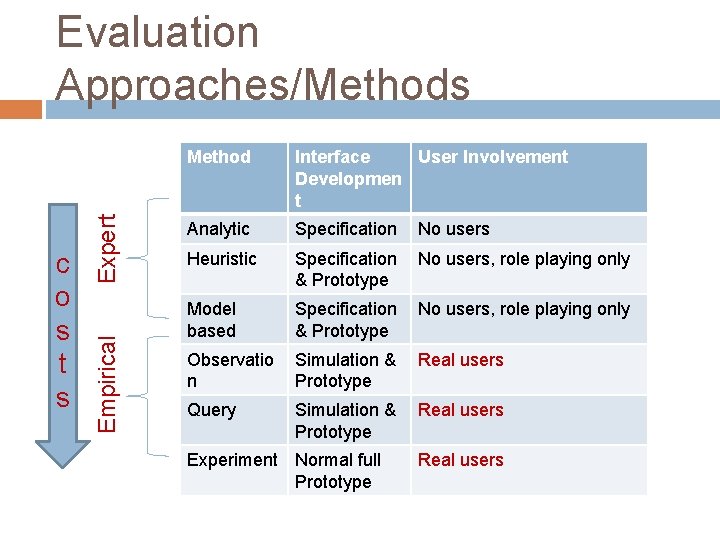 Evaluation Approaches/Methods

costs

Expert

Empirical

| Method | Interface Development | User Involvement |
|---|---|---|
| Analytic | Specification | No users |
| Heuristic | Specification & Prototype | No users, role playing only |
| Model based | Specification & Prototype | No users, role playing only |
| Observation | Simulation & Prototype | Real users |
| Query | Simulation & Prototype | Real users |
| Experiment | Normal full Prototype | Real users |